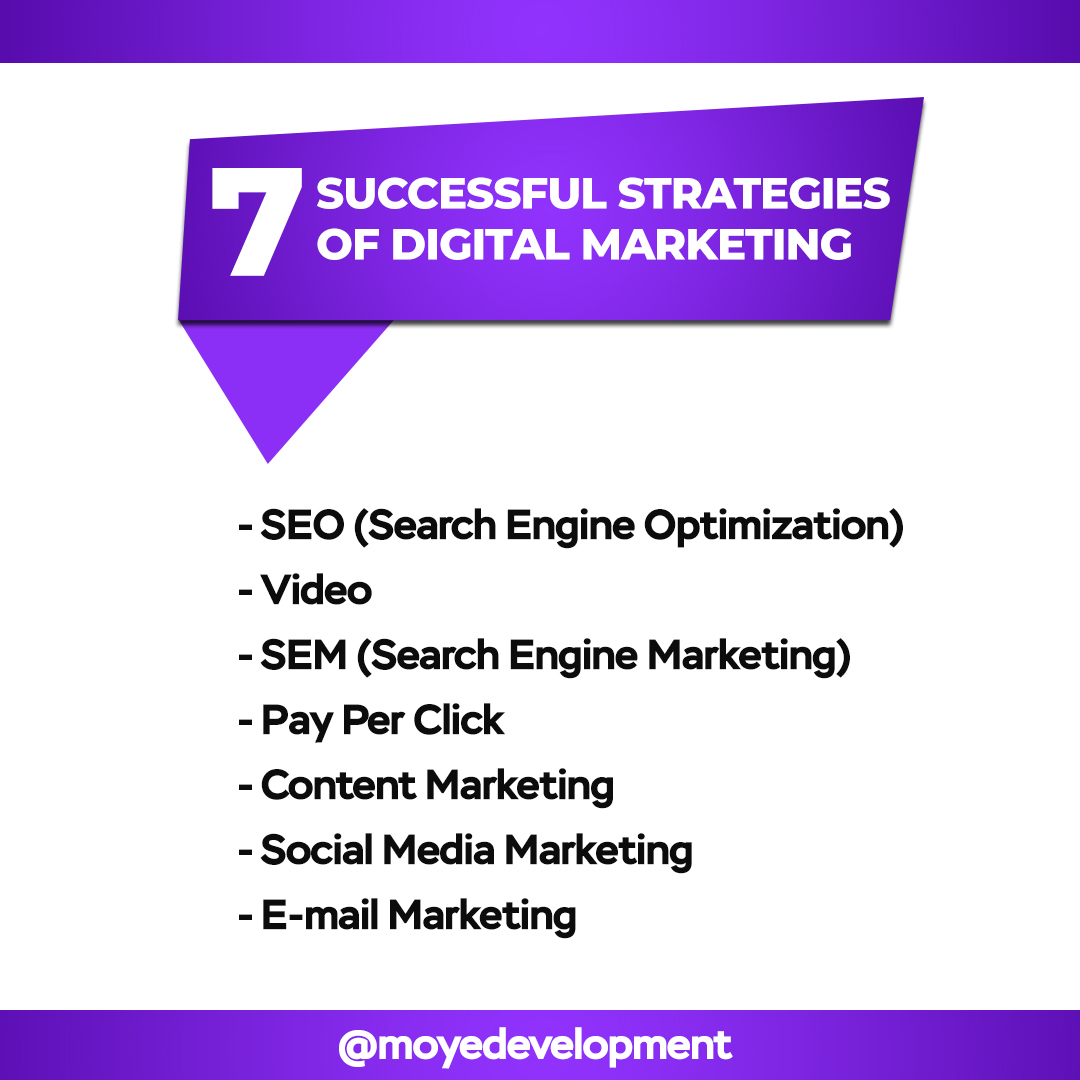 7 SUCCESSFUL STRATEGIES OF DIGITAL MARKETING

- SEO (Search Engine Optimization)
- Video
- SEM (Search Engine Marketing)
- Pay Per Click
- Content Marketing
- Social Media Marketing
- E-mail Marketing

@moyedevelopment